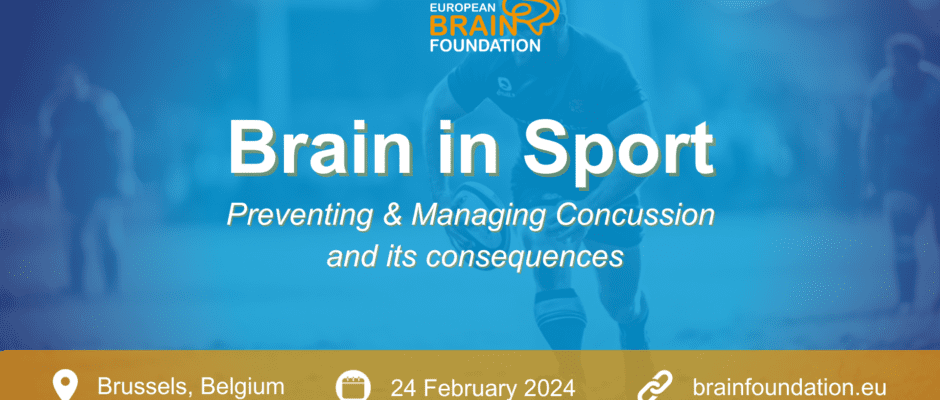 EUROPEAN BRAIN FOUNDATION

Brain in Sport

Preventing & Managing Concussion and its consequences

Brussels, Belgium 24 February 2024 brainfoundation.eu